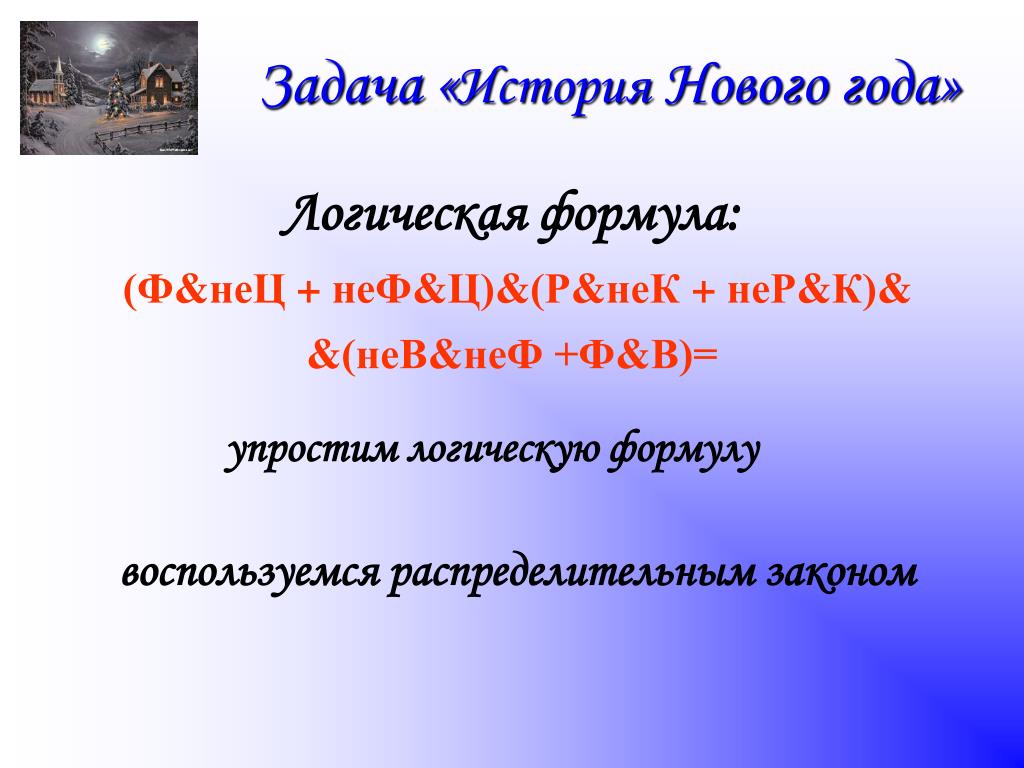 Задача «История Нового года»

Логическая формула:

(Ф&неЦ + неФ&Ц)&(Р&неК + неР&К)& &(неВ&неФ +Ф&В)=

упростим логическую формулу

воспользуемся распределительным законом